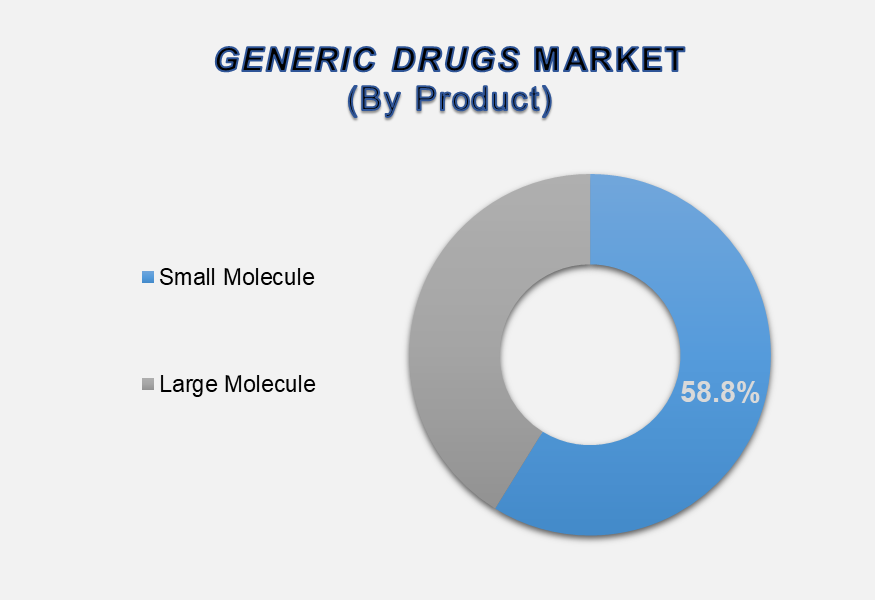 GENERIC DRUGS MARKET
(By Product)

Small Molecule

Large Molecule

58.8%